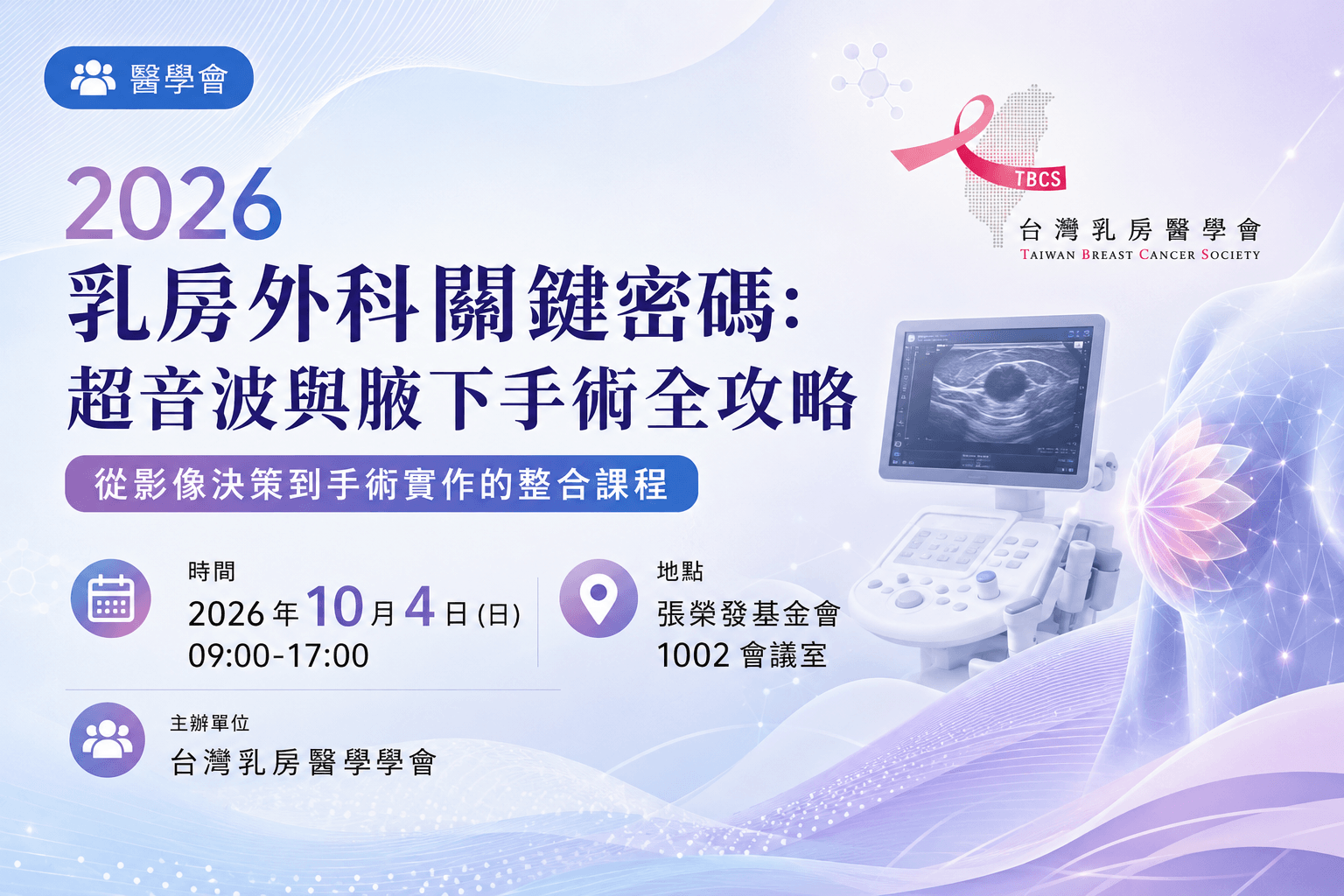 醫學會

TBCS
台灣乳房醫學會
TAIWAN BREAST CANCER SOCIETY

2026
乳房外科關鍵密碼:
超音波與腋下手術全攻略

從影像決策到手術實作的整合課程

時間
2026年10月4日(日)
09:00-17:00

地點
張榮發基金會
1002 會議室

主辦單位
台灣乳房醫學學會